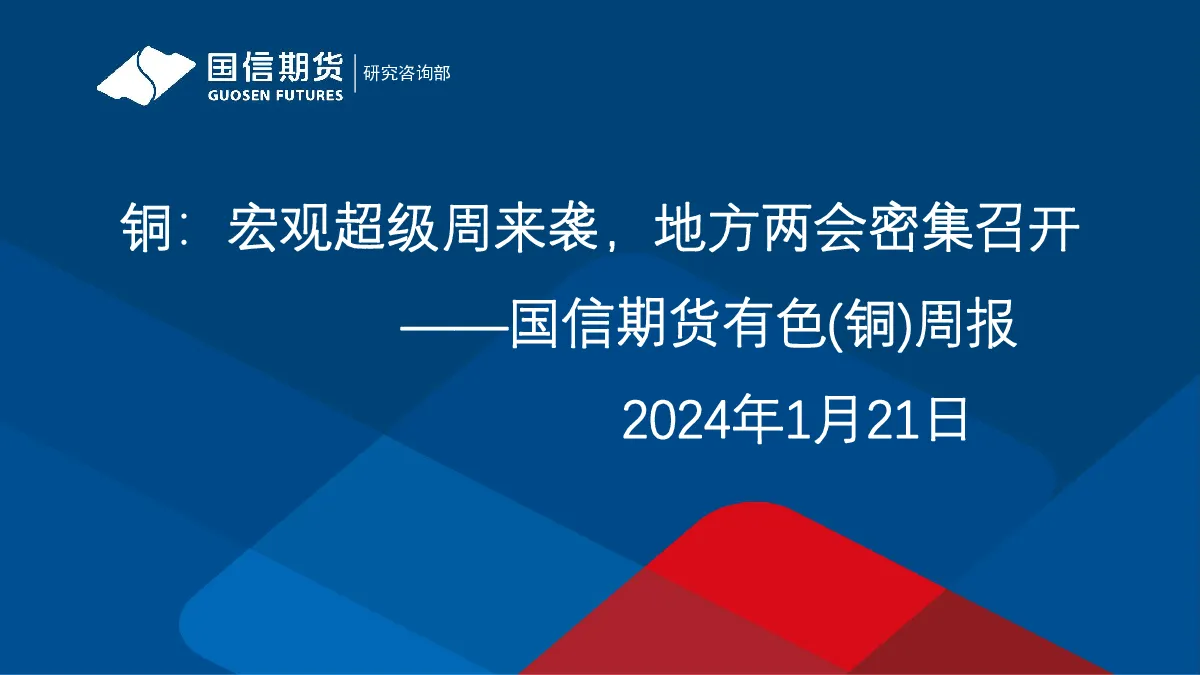 国信期货
GUOSEN FUTURES
研究咨询部

铜：宏观超级周来袭，地方两会密集召开

——国信期货有色(铜)周报

2024年1月21日